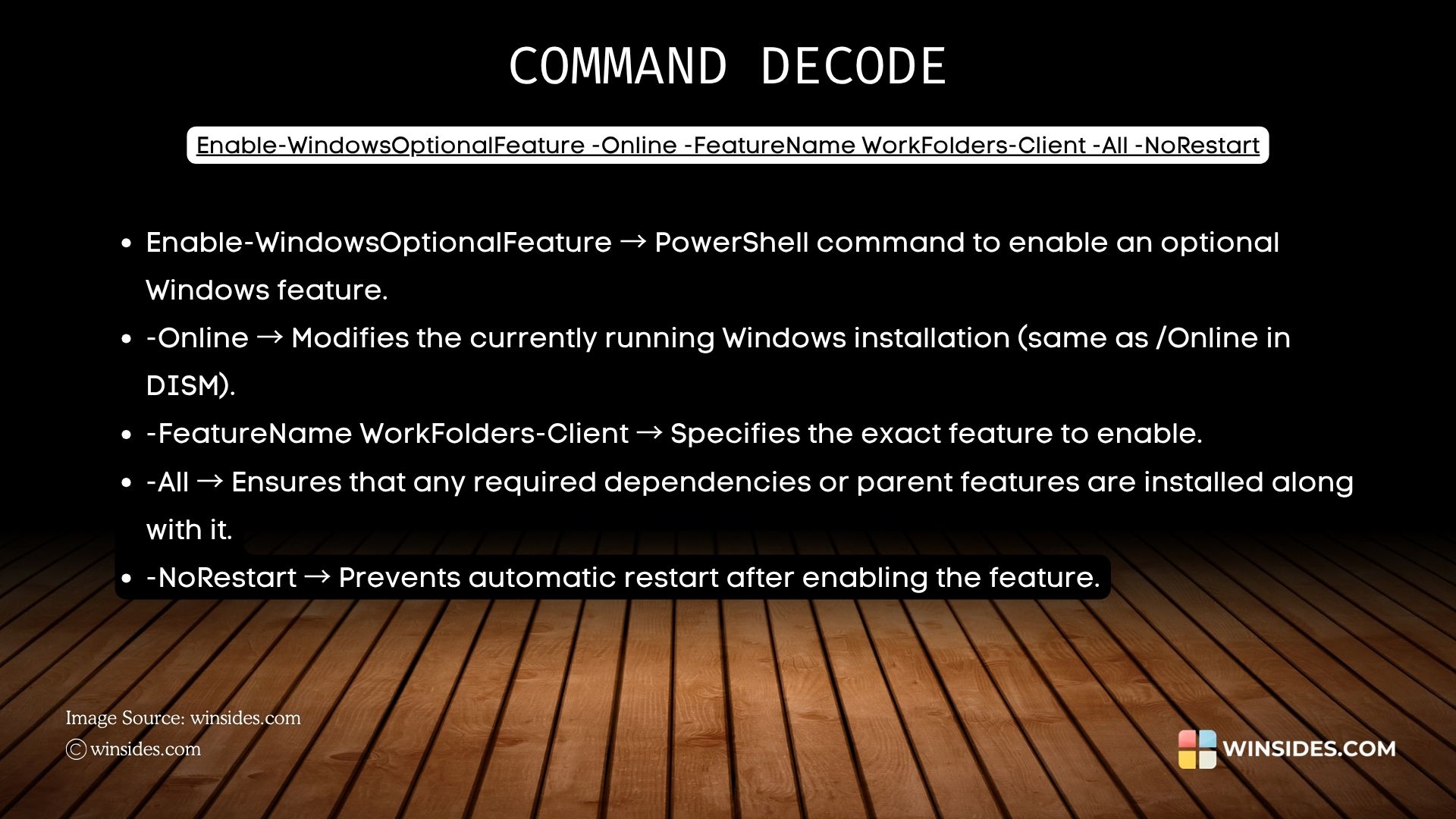 COMMAND DECODE

Enable-WindowsOptionalFeature -Online -FeatureName WorkFolders-Client -All -NoRestart

- Enable-WindowsOptionalFeature → PowerShell command to enable an optional Windows feature.
- -Online → Modifies the currently running Windows installation (same as /Online in DISM).
- -FeatureName WorkFolders-Client → Specifies the exact feature to enable.
- -All → Ensures that any required dependencies or parent features are installed along with it.
- -NoRestart → Prevents automatic restart after enabling the feature.

Image Source: winsides.com
© winsides.com

WINSIDES.COM